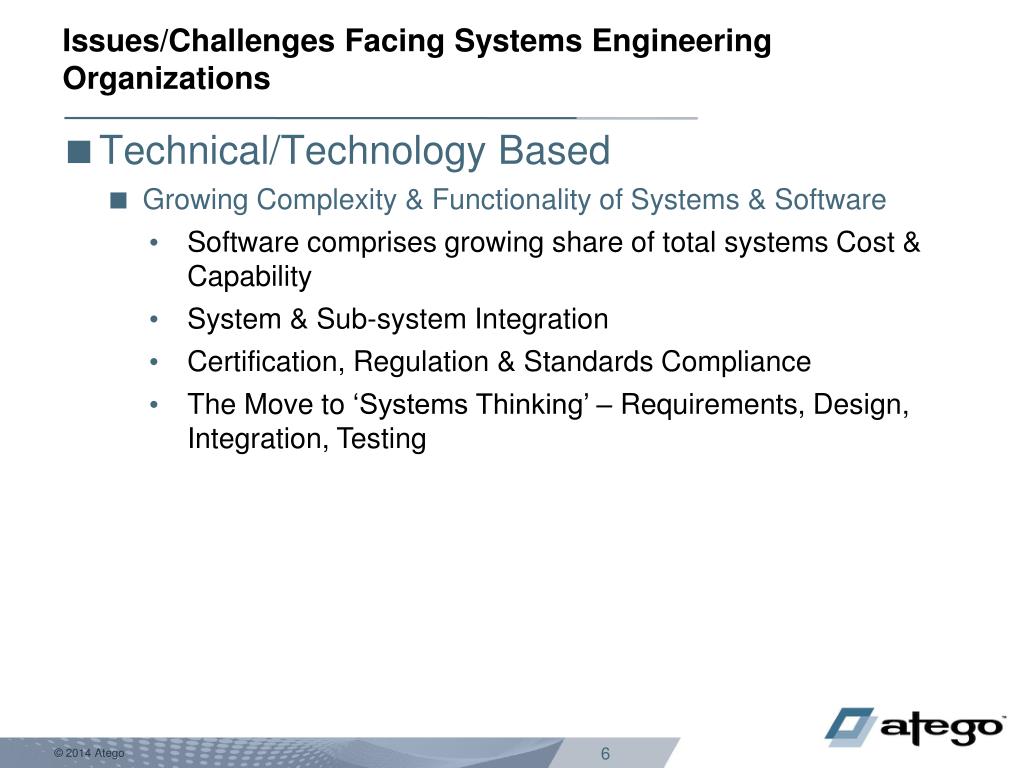 Issues/Challenges Facing Systems Engineering Organizations

■ Technical/Technology Based

■ Growing Complexity & Functionality of Systems & Software

• Software comprises growing share of total systems Cost & Capability

• System & Sub-system Integration

• Certification, Regulation & Standards Compliance

• The Move to ‘Systems Thinking’ – Requirements, Design, Integration, Testing

© 2014 Atego

6

atego